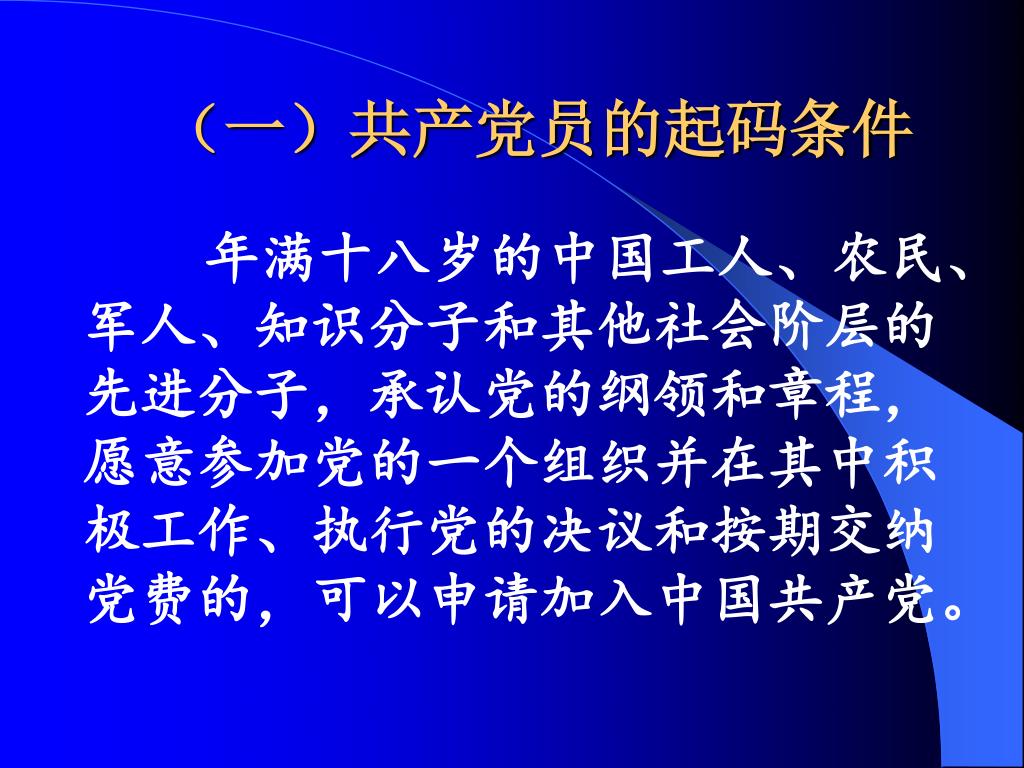 （一）共产党员的起码条件

年满十八岁的中国工人、农民、军人、知识分子和其他社会阶层的先进分子，承认党的纲领和章程，愿意参加党的一个组织并在其中积极工作、执行党的决议和按期交纳党费的，可以申请加入中国共产党。